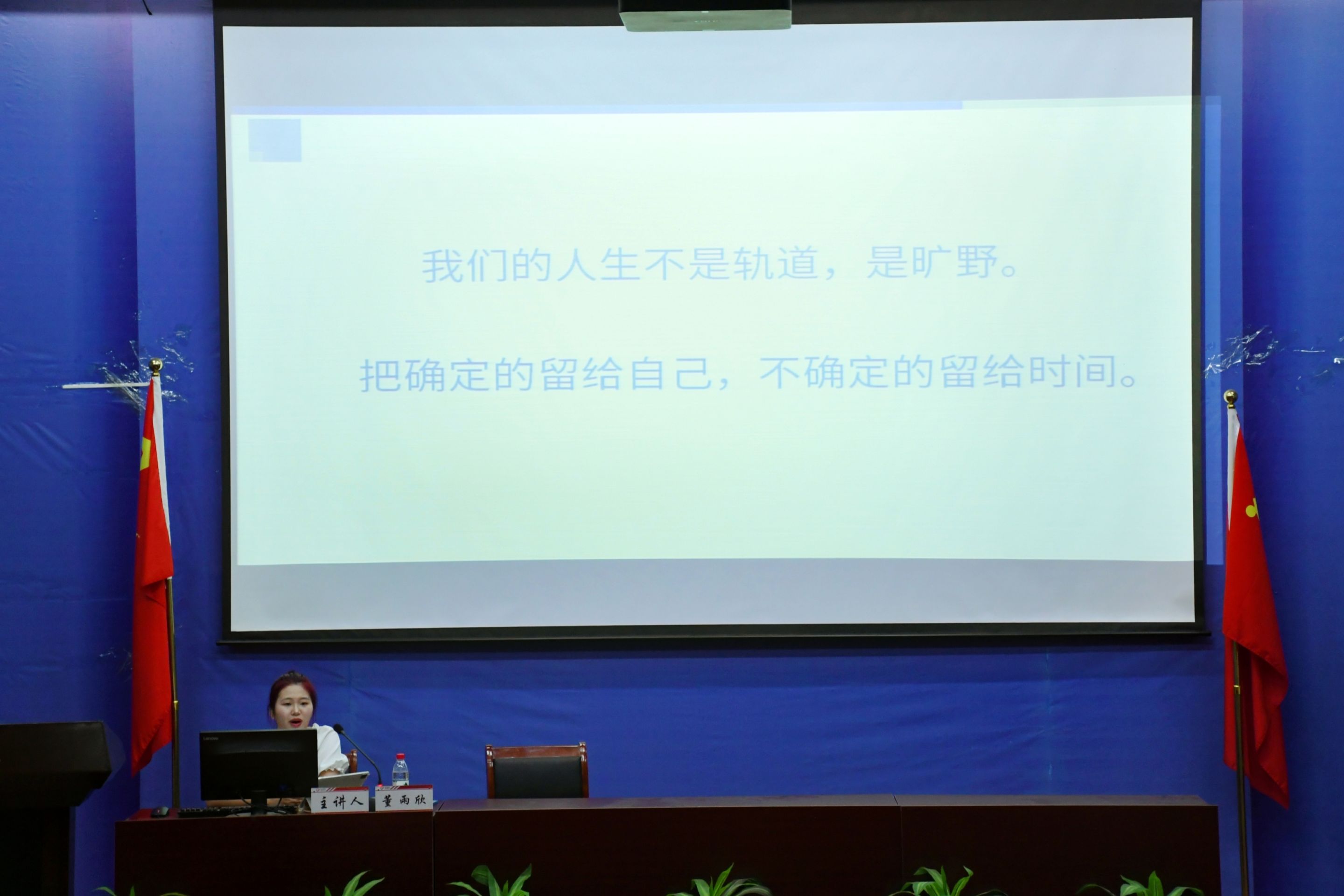 我们的人生不是轨道，是旷野。

把确定的留给自己，不确定的留给时间。

主讲人

董雨欣